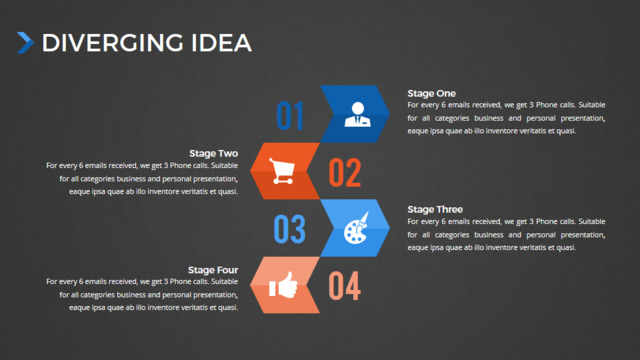 DIVERGING IDEA

01

Stage One
For every 6 emails received, we get 3 Phone calls. Suitable for all categories business and personal presentation, eaque ipsa quae ab illo inventore veritatis et quasi.

Stage Two
For every 6 emails received, we get 3 Phone calls. Suitable for all categories business and personal presentation, eaque ipsa quae ab illo inventore veritatis et quasi.

02

03

Stage Three
For every 6 emails received, we get 3 Phone calls. Suitable for all categories business and personal presentation, eaque ipsa quae ab illo inventore veritatis et quasi.

Stage Four
For every 6 emails received, we get 3 Phone calls. Suitable for all categories business and personal presentation, eaque ipsa quae ab illo inventore veritatis et quasi.

04